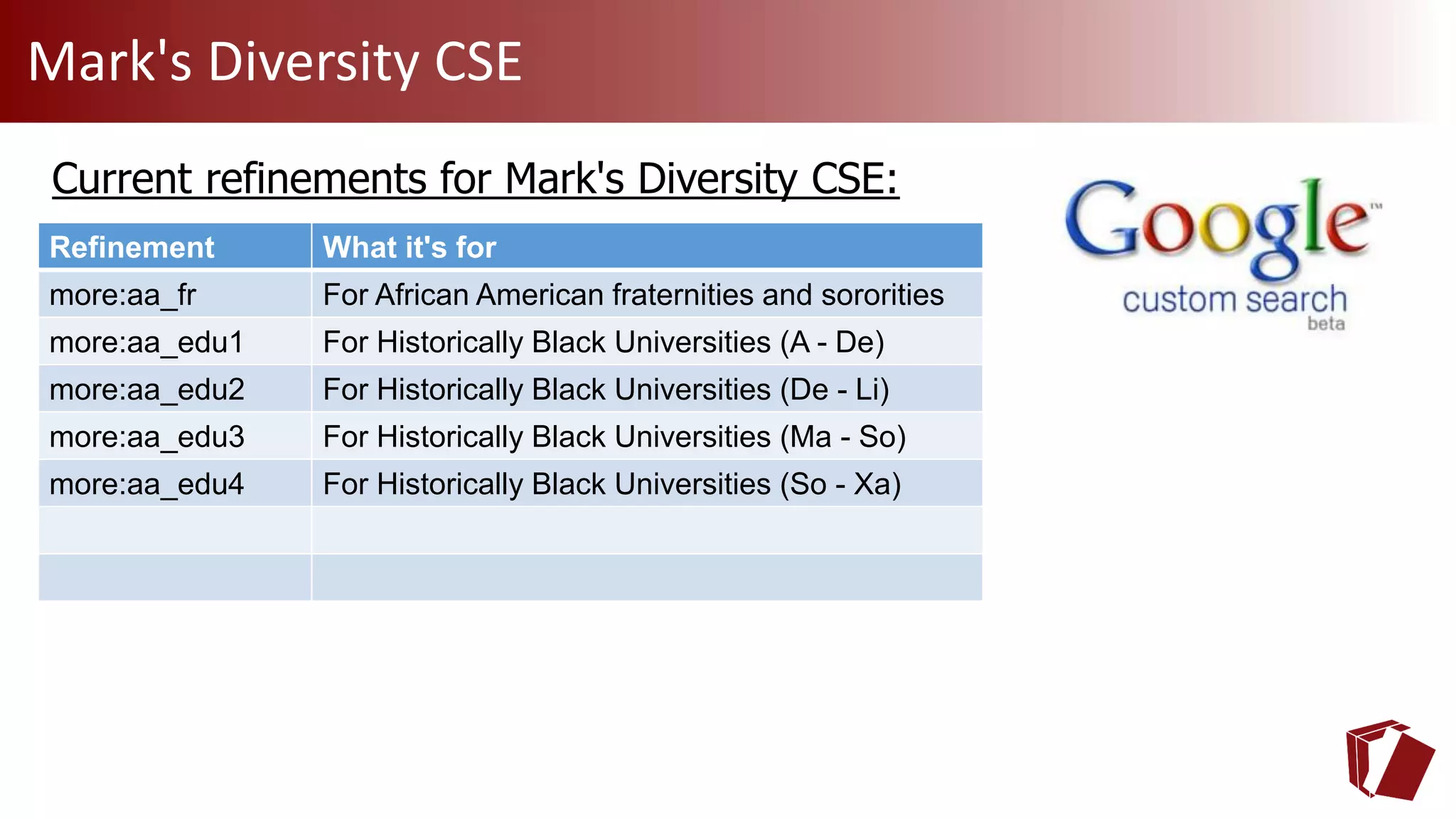 Mark's Diversity CSE

Current refinements for Mark's Diversity CSE:

| Refinement | What it's for |
|---|---|
| more:aa_fr | For African American fraternities and sororities |
| more:aa_edu1 | For Historically Black Universities (A - De) |
| more:aa_edu2 | For Historically Black Universities (De - Li) |
| more:aa_edu3 | For Historically Black Universities (Ma - So) |
| more:aa_edu4 | For Historically Black Universities (So - Xa) |
| | |
| | |

Google™
custom search
beta